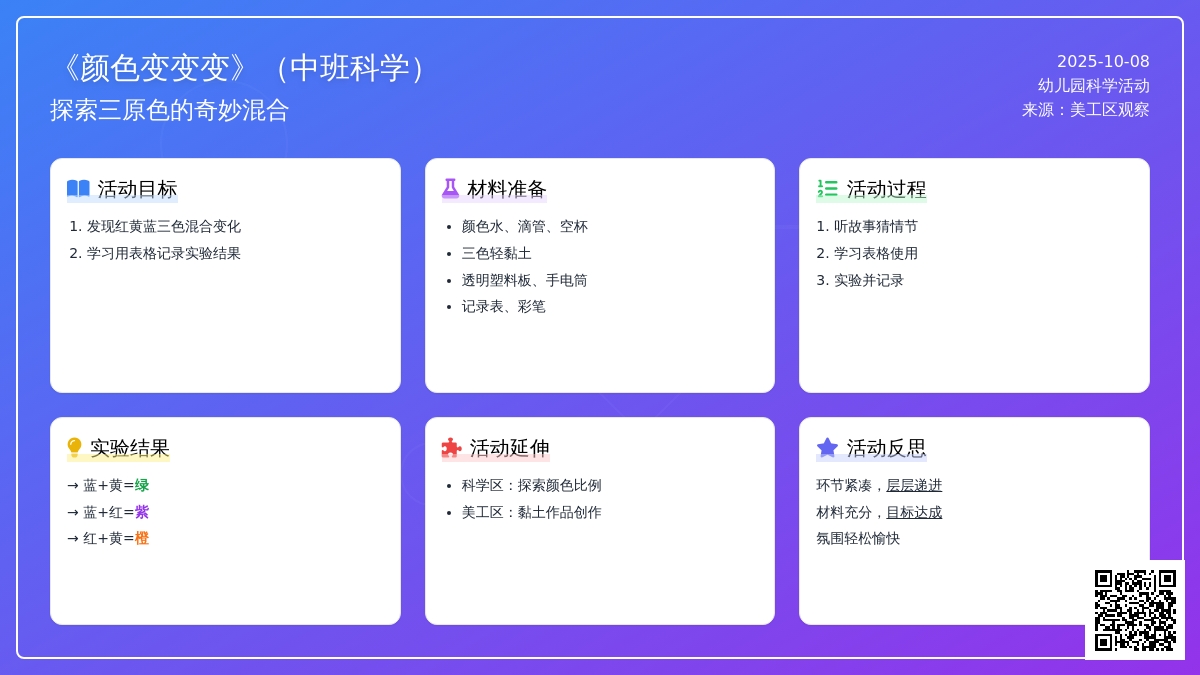 《颜色变变变》（中班科学）
探索三原色的奇妙混合

2025-10-08
幼儿园科学活动
来源：美工区观察

活动目标
1. 发现红黄蓝三色混合变化
2. 学习用表格记录实验结果

材料准备
• 颜色水、滴管、空杯
• 三色轻黏土
• 透明塑料板、手电筒
• 记录表、彩笔

活动过程
1. 听故事猜情节
2. 学习表格使用
3. 实验并记录

实验结果
→ 蓝+黄=绿
→ 蓝+红=紫
→ 红+黄=橙

活动延伸
• 科学区：探索颜色比例
• 美工区：黏土作品创作

活动反思
环节紧凑，层层递进
材料充分，目标达成
氛围轻松愉快